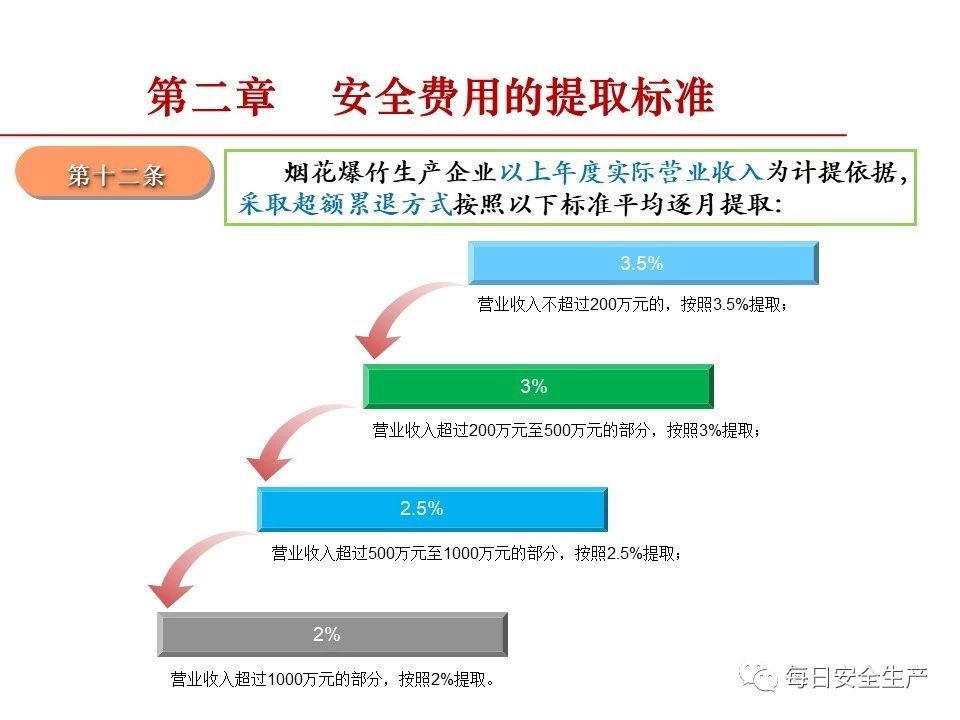 第二章　安全费用的提取标准

第十二条

烟花爆竹生产企业以上年度实际营业收入为计提依据，采取超额累退方式按照以下标准平均逐月提取：

3.5%

营业收入不超过200万元的，按照3.5%提取；

3%

营业收入超过200万元至500万元的部分，按照3%提取；

2.5%

营业收入超过500万元至1000万元的部分，按照2.5%提取；

2%

营业收入超过1000万元的部分，按照2%提取。

每日安全生产